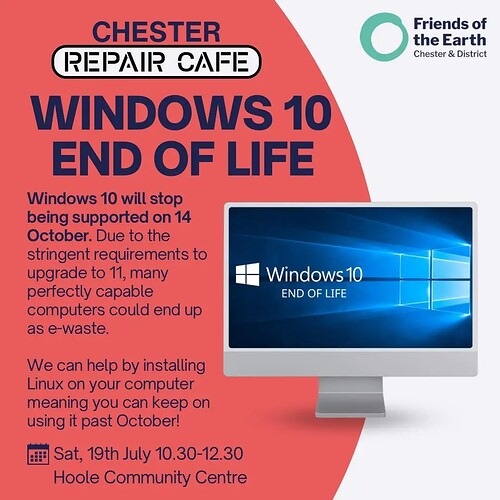 CHESTER
REPAIR CAFE

Friends of the Earth
Chester & District

WINDOWS 10
END OF LIFE

Windows 10 will stop being supported on 14 October. Due to the stringent requirements to upgrade to 11, many perfectly capable computers could end up as e-waste.

Windows 10
END OF LIFE

We can help by installing Linux on your computer meaning you can keep on using it past October!

Sat, 19th July 10.30-12.30
Hoole Community Centre